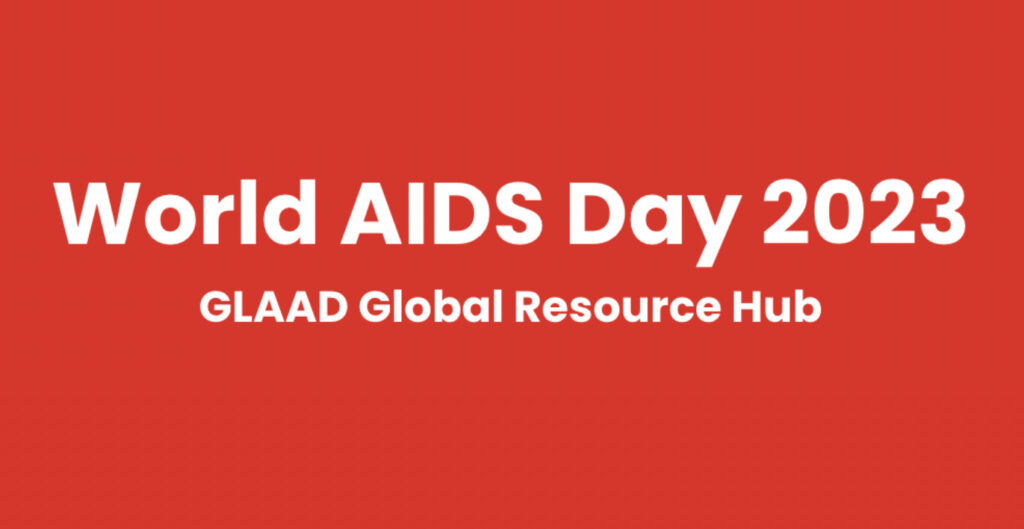 World AIDS Day 2023

GLAAD Global Resource Hub